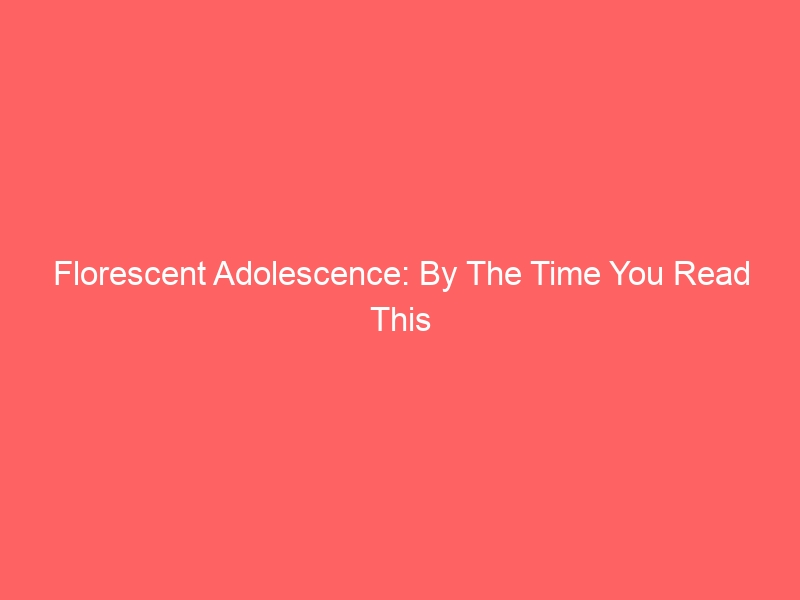 Florescent Adolescence: By The Time You Read This